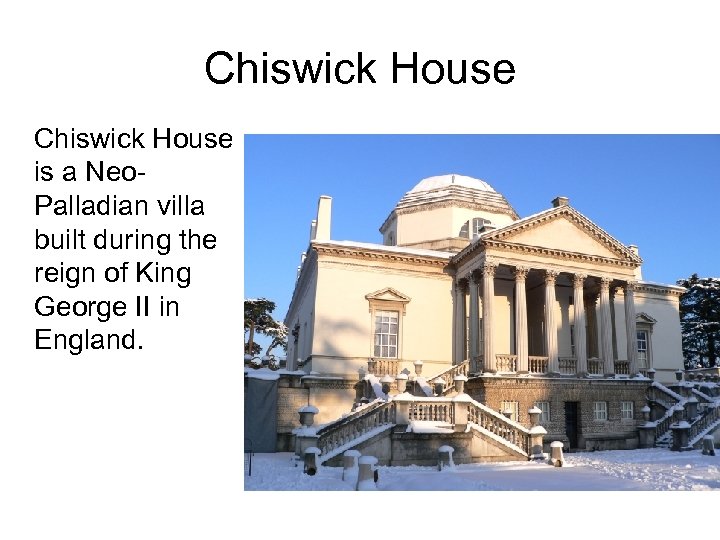 Chiswick House

Chiswick House is a Neo-Palladian villa built during the reign of King George II in England.